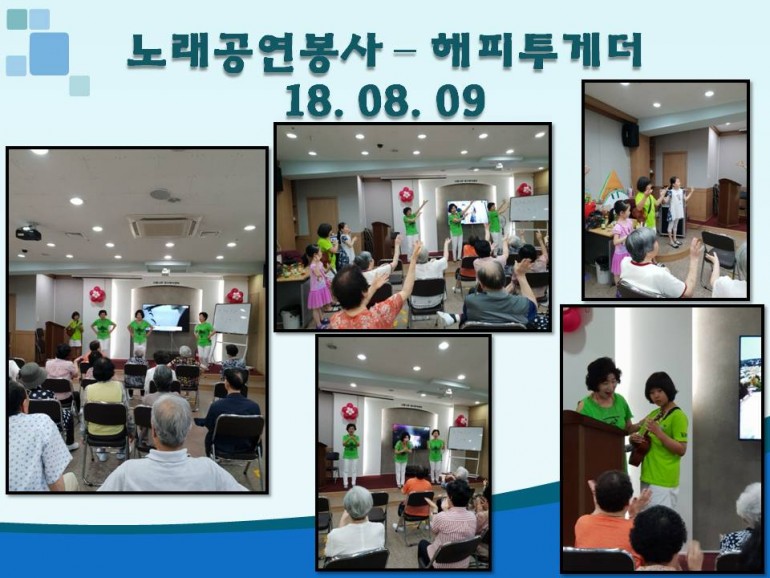 노래공연봉사 – 해피투게더
18. 08. 09